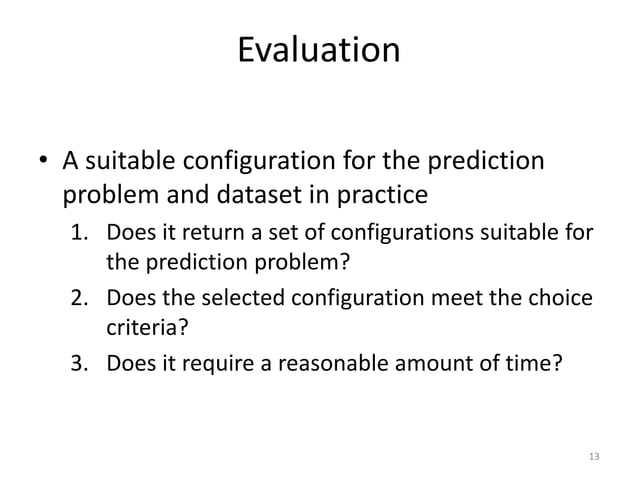 Evaluation

• A suitable configuration for the prediction problem and dataset in practice

1. Does it return a set of configurations suitable for the prediction problem?
2. Does the selected configuration meet the choice criteria?
3. Does it require a reasonable amount of time?

13